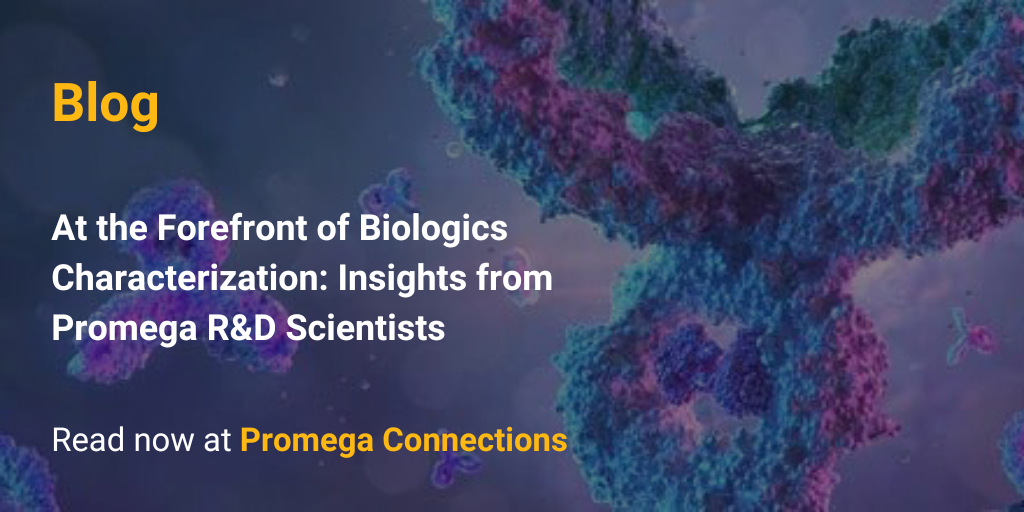 Blog

At the Forefront of Biologics Characterization: Insights from Promega R&D Scientists

Read now at Promega Connections